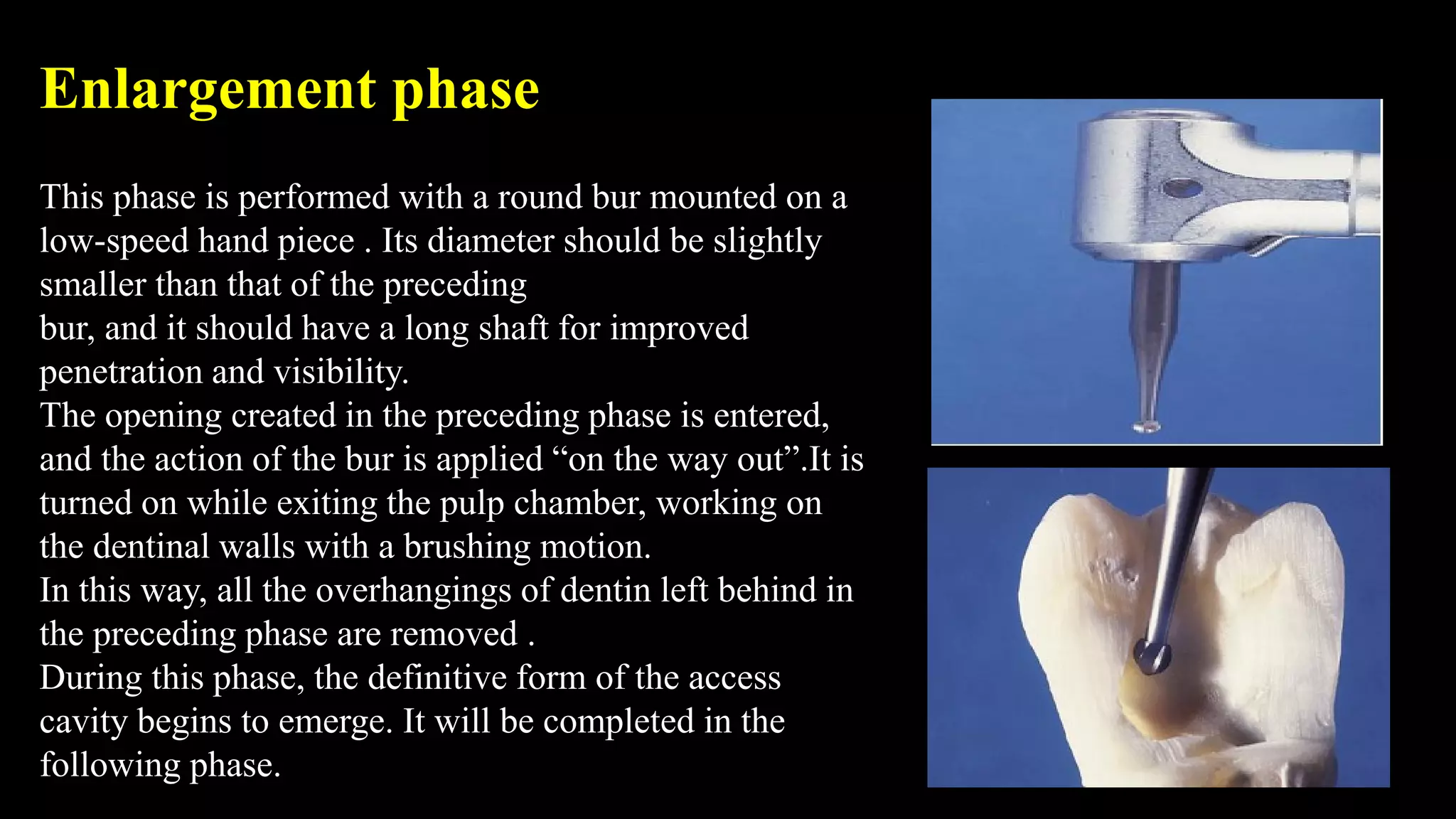 Enlargement phase

This phase is performed with a round bur mounted on a low-speed hand piece . Its diameter should be slightly smaller than that of the preceding
bur, and it should have a long shaft for improved penetration and visibility.
The opening created in the preceding phase is entered, and the action of the bur is applied “on the way out”.It is turned on while exiting the pulp chamber, working on the dentinal walls with a brushing motion.
In this way, all the overhangings of dentin left behind in the preceding phase are removed .
During this phase, the definitive form of the access cavity begins to emerge. It will be completed in the following phase.